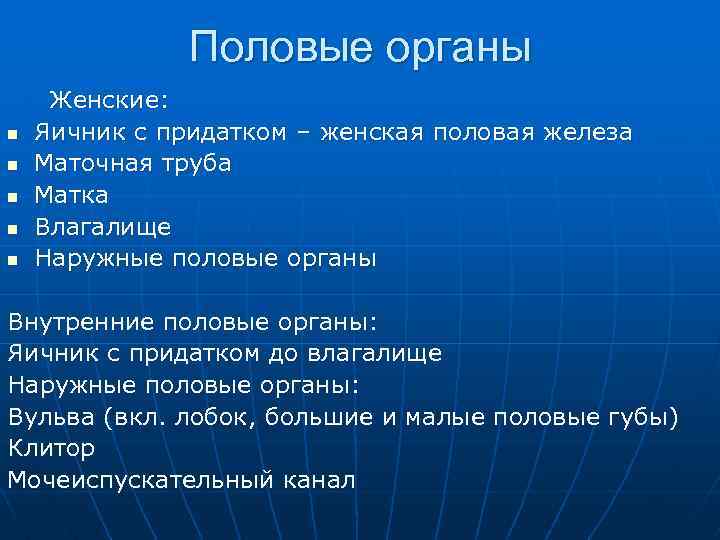 Половые органы

Женские:

- Яичник с придатком – женская половая железа
- Маточная труба
- Матка
- Влагалище
- Наружные половые органы

Внутренние половые органы:
Яичник с придатком до влагалище
Наружные половые органы:
Вульва (вкл. лобок, большие и малые половые губы)
Клитор
Мочеиспускательный канал